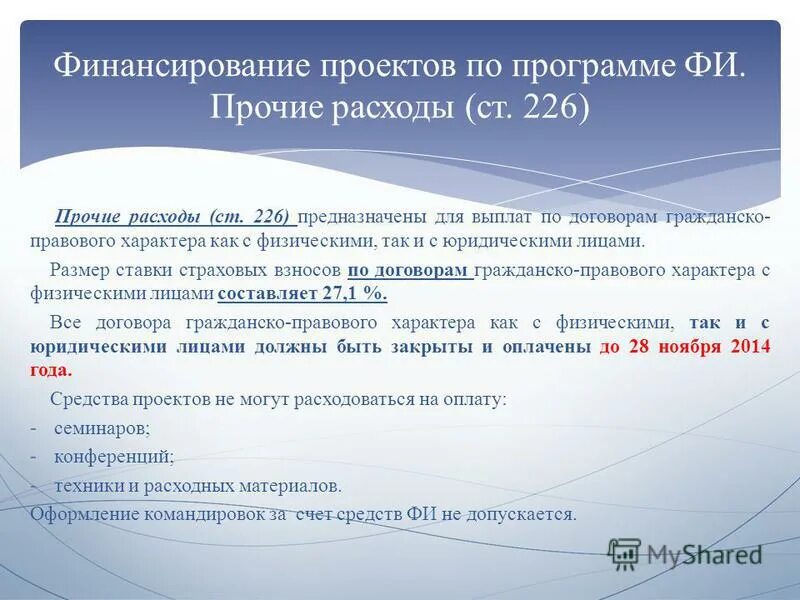 Финансирование проектов по программе ФИ. Прочие расходы (ст. 226)

Прочие расходы (ст. 226) предназначены для выплат по договорам гражданско-правового характера как с физическими, так и с юридическими лицами.

Размер ставки страховых взносов по договорам гражданско-правового характера с физическими лицами составляет 27,1 %.

Все договора гражданско-правового характера как с физическими, так и с юридическими лицами должны быть закрыты и оплачены до 28 ноября 2014 года.

Средства проектов не могут расходоваться на оплату:
- семинаров;
- конференций;
- техники и расходных материалов.
Оформление командировок за счет средств ФИ не допускается.

MyShared